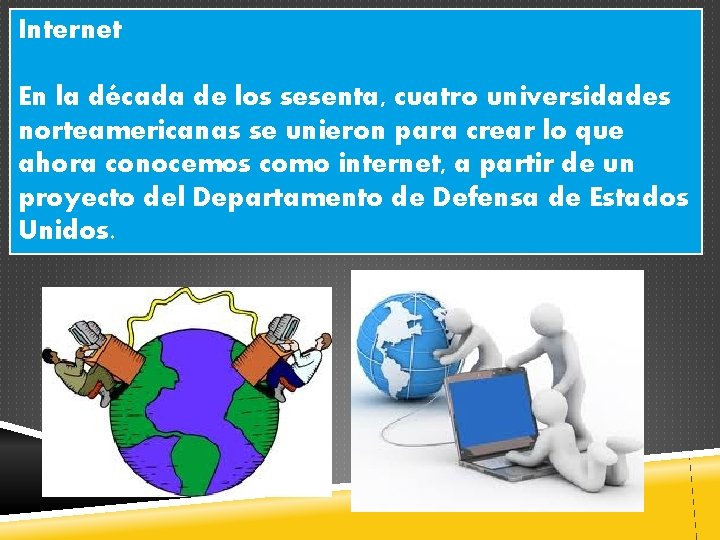 Internet

En la década de los sesenta, cuatro universidades norteamericanas se unieron para crear lo que ahora conocemos como internet, a partir de un proyecto del Departamento de Defensa de Estados Unidos.